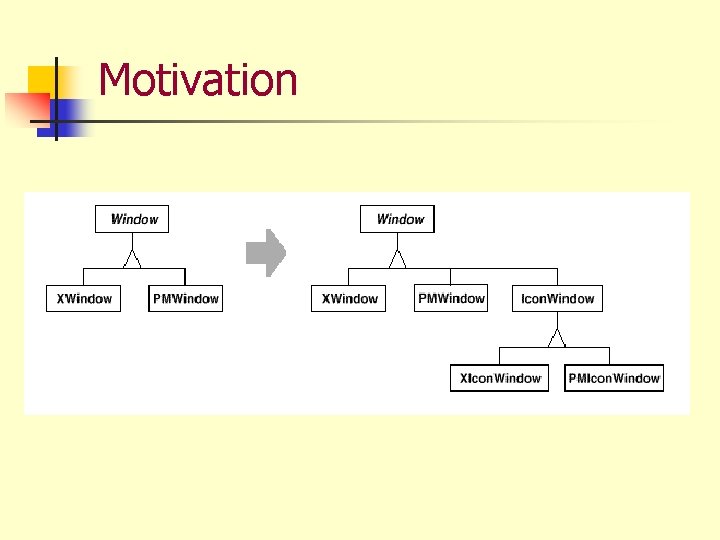 Motivation

Window

XWindow

PMWindow

Window

XWindow

PMWindow

IconWindow

XIconWindow

PMIconWindow